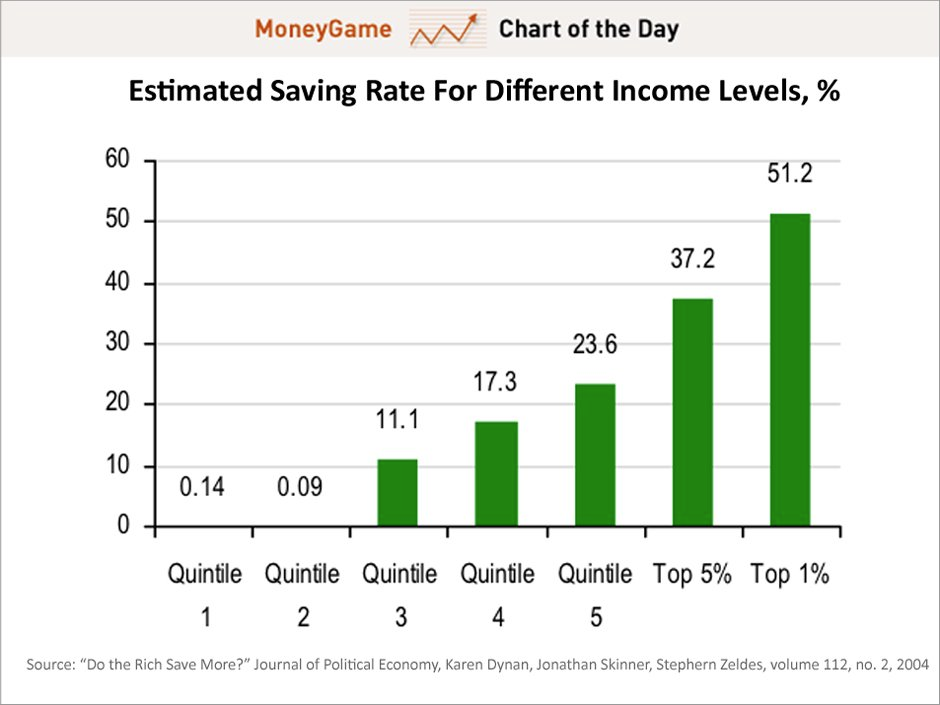 MoneyGame Chart of the Day

Estimated Saving Rate For Different Income Levels, %

60
50
40
30
20
10
0

0.14
0.09
11.1
17.3
23.6
37.2
51.2

Quintile 1
Quintile 2
Quintile 3
Quintile 4
Quintile 5
Top 5%
Top 1%

Source: "Do the Rich Save More?" Journal of Political Economy, Karen Dynan, Jonathan Skinner, Stephern Zeldes, volume 112, no. 2, 2004